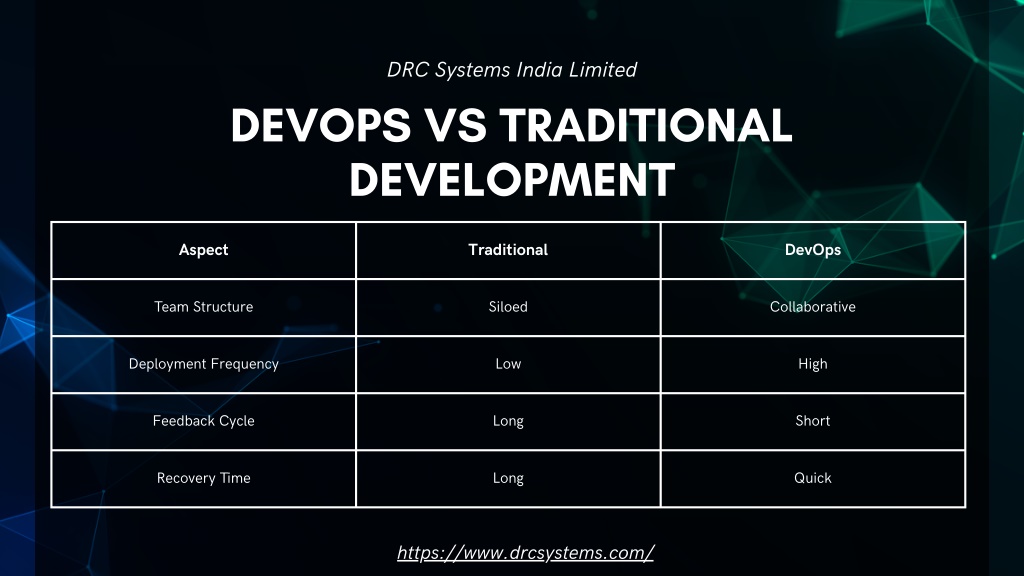 DRC Systems India Limited

DEVOPS VS TRADITIONAL DEVELOPMENT

| Aspect | Traditional | DevOps |
|---|---|---|
| Team Structure | Siloed | Collaborative |
| Deployment Frequency | Low | High |
| Feedback Cycle | Long | Short |
| Recovery Time | Long | Quick |

https://www.drcsystems.com/